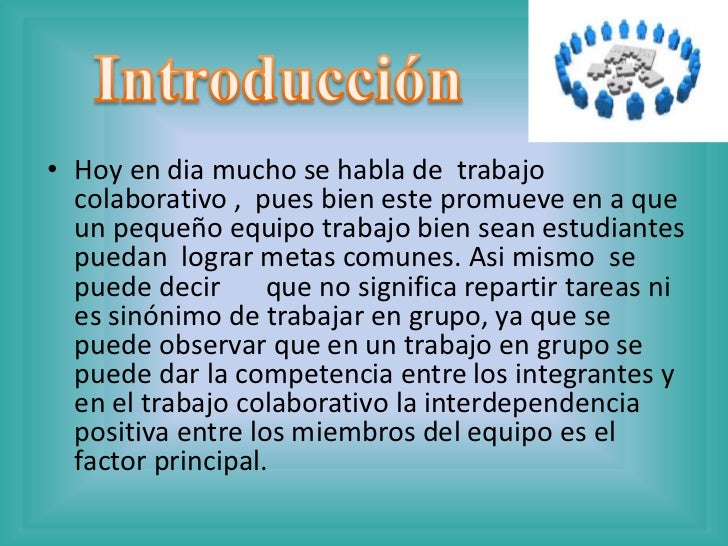 Introducción

• Hoy en dia mucho se habla de trabajo colaborativo , pues bien este promueve en a que un pequeño equipo trabajo bien sean estudiantes puedan lograr metas comunes. Asi mismo se puede decir que no significa repartir tareas ni es sinónimo de trabajar en grupo, ya que se puede observar que en un trabajo en grupo se puede dar la competencia entre los integrantes y en el trabajo colaborativo la interdependencia positiva entre los miembros del equipo es el factor principal.